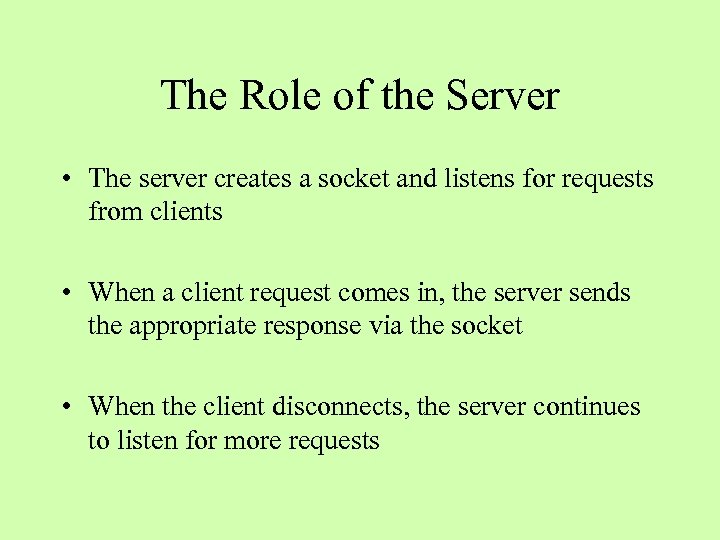 The Role of the Server

• The server creates a socket and listens for requests from clients

• When a client request comes in, the server sends the appropriate response via the socket

• When the client disconnects, the server continues to listen for more requests